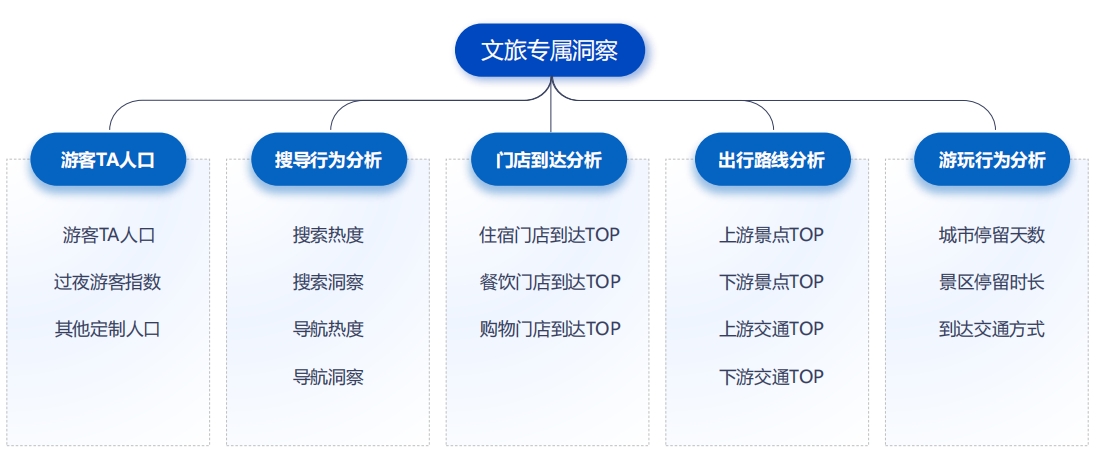 文旅专属洞察

游客TA人口

游客TA人口
过夜游客指数
其他定制人口

搜导行为分析

搜索热度
搜索洞察
导航热度
导航洞察

门店到达分析

住宿门店到达TOP
餐饮门店到达TOP
购物门店到达TOP

出行路线分析

上游景点TOP
下游景点TOP
上游交通TOP
下游交通TOP

游玩行为分析

城市停留天数
景区停留时长
到达交通方式